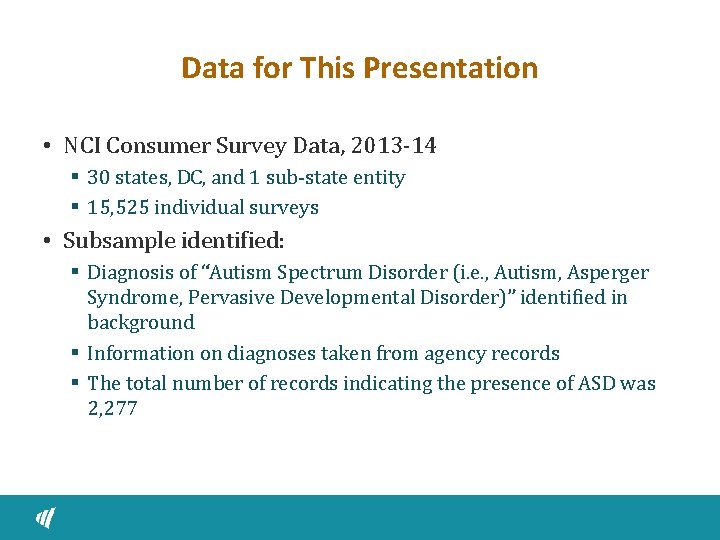 Data for This Presentation

• NCI Consumer Survey Data, 2013-14
  ▪ 30 states, DC, and 1 sub-state entity
  ▪ 15,525 individual surveys
• Subsample identified:
  ▪ Diagnosis of “Autism Spectrum Disorder (i.e., Autism, Asperger Syndrome, Pervasive Developmental Disorder)” identified in background
  ▪ Information on diagnoses taken from agency records
  ▪ The total number of records indicating the presence of ASD was 2,277